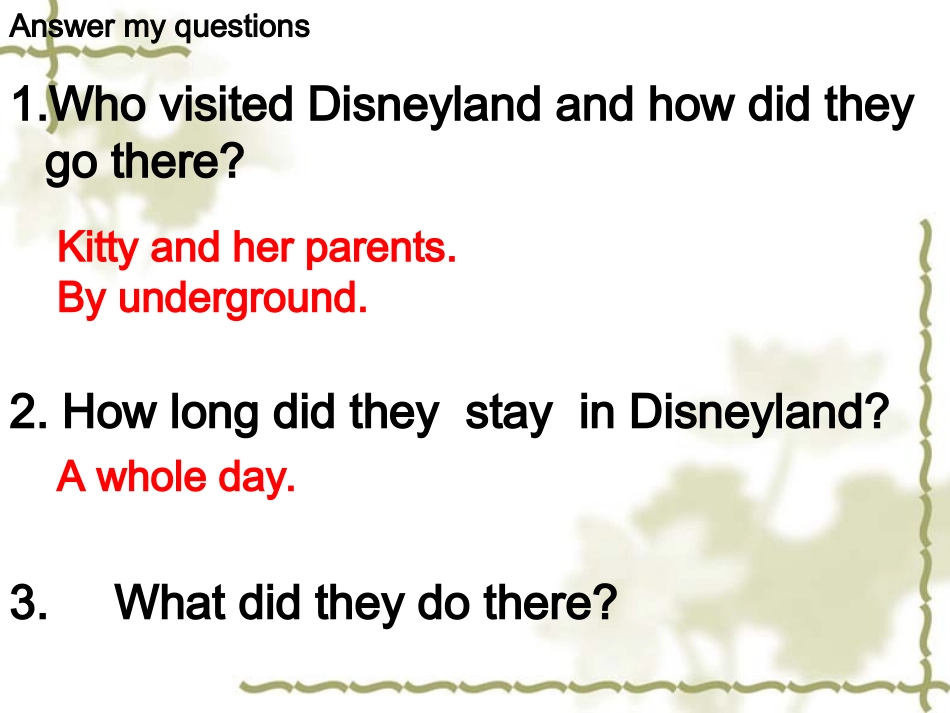 Answer my questions

1.Who visited Disneyland and how did they go there?

Kitty and her parents.
By underground.

2. How long did they stay in Disneyland?

A whole day.

3. What did they do there?